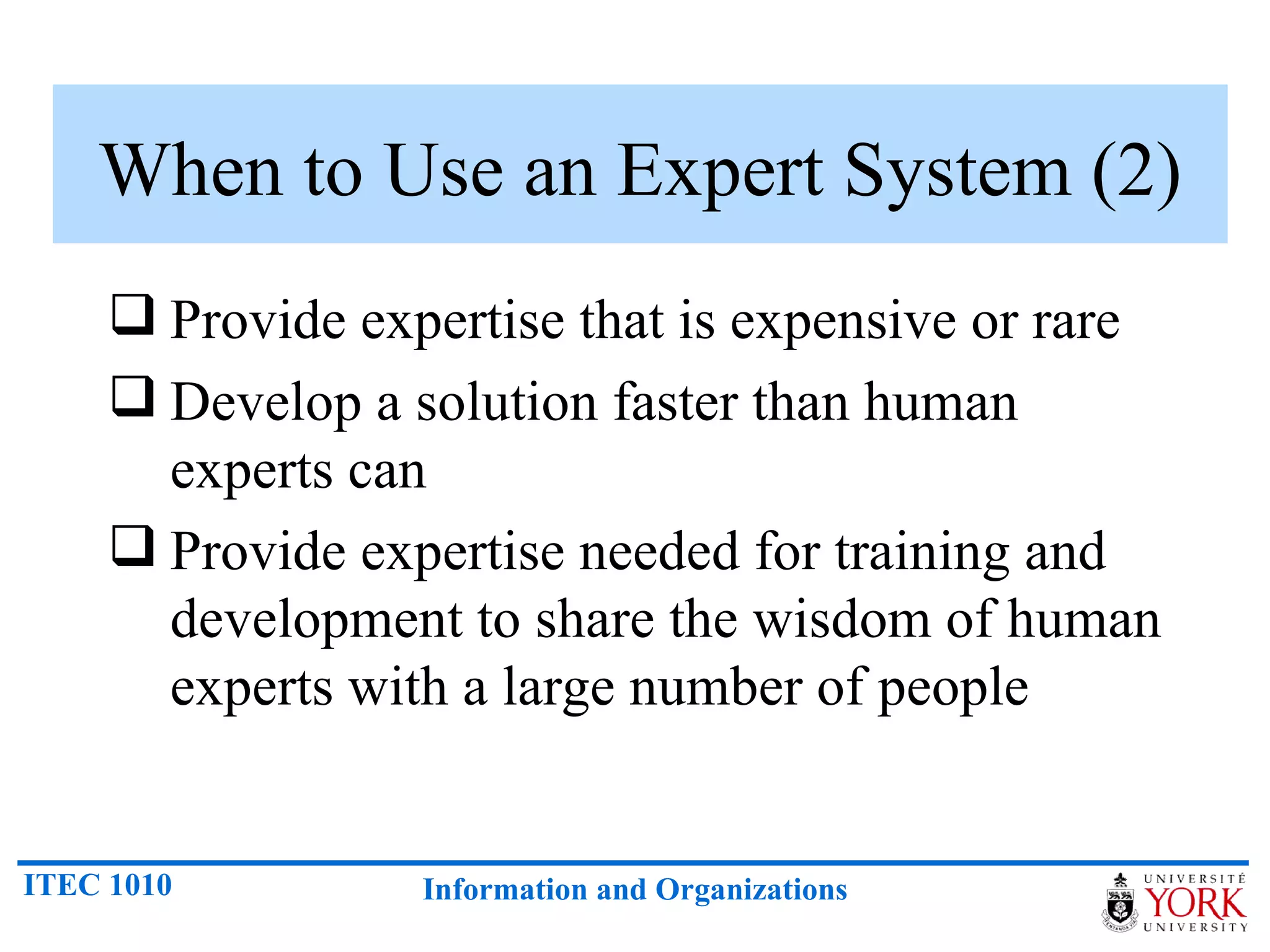 When to Use an Expert System (2)

❑ Provide expertise that is expensive or rare

❑ Develop a solution faster than human experts can

❑ Provide expertise needed for training and development to share the wisdom of human experts with a large number of people

ITEC 1010

Information and Organizations

UNIVERSITÉ YORK UNIVERSITY